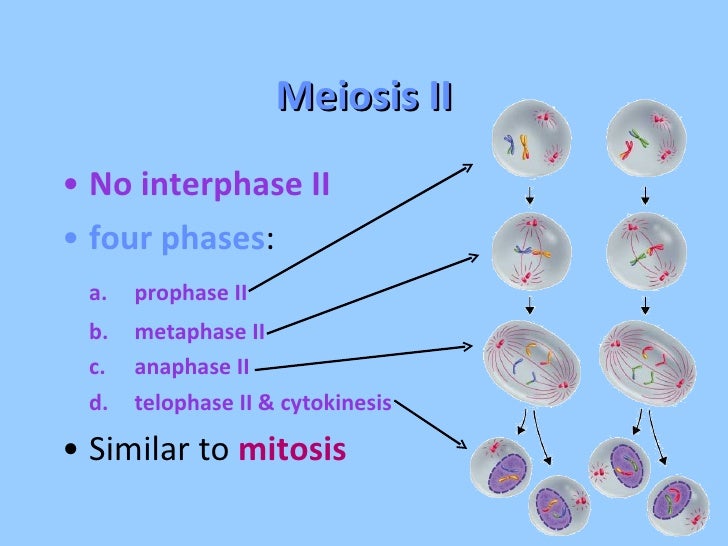 Meiosis II

• No interphase II

• four phases:

a. prophase II

b. metaphase II

c. anaphase II

d. telophase II & cytokinesis

• Similar to mitosis